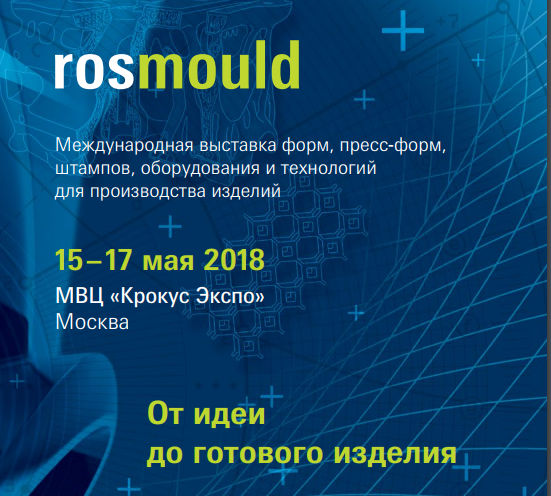 rosmould

Международная выставка форм, пресс-форм, штампов, оборудования и технологий для производства изделий

15–17 мая 2018

МВЦ «Крокус Экспо»
Москва

От идеи
до готового изделия